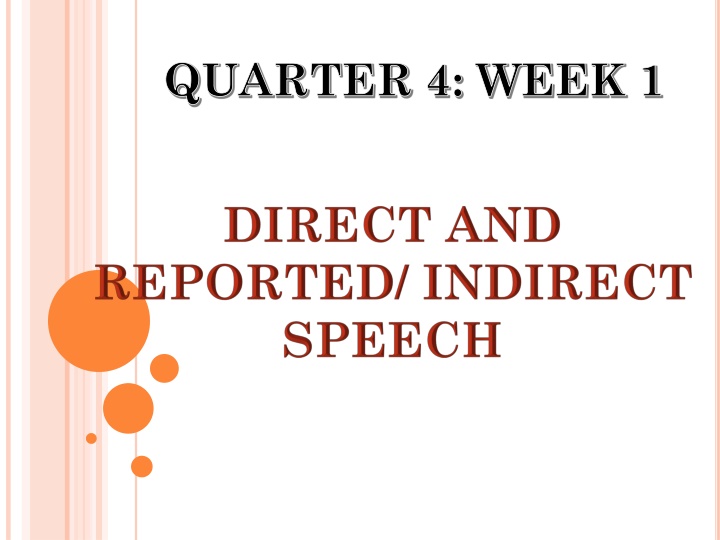 QUARTER 4: WEEK 1

DIRECT AND REPORTED/ INDIRECT SPEECH